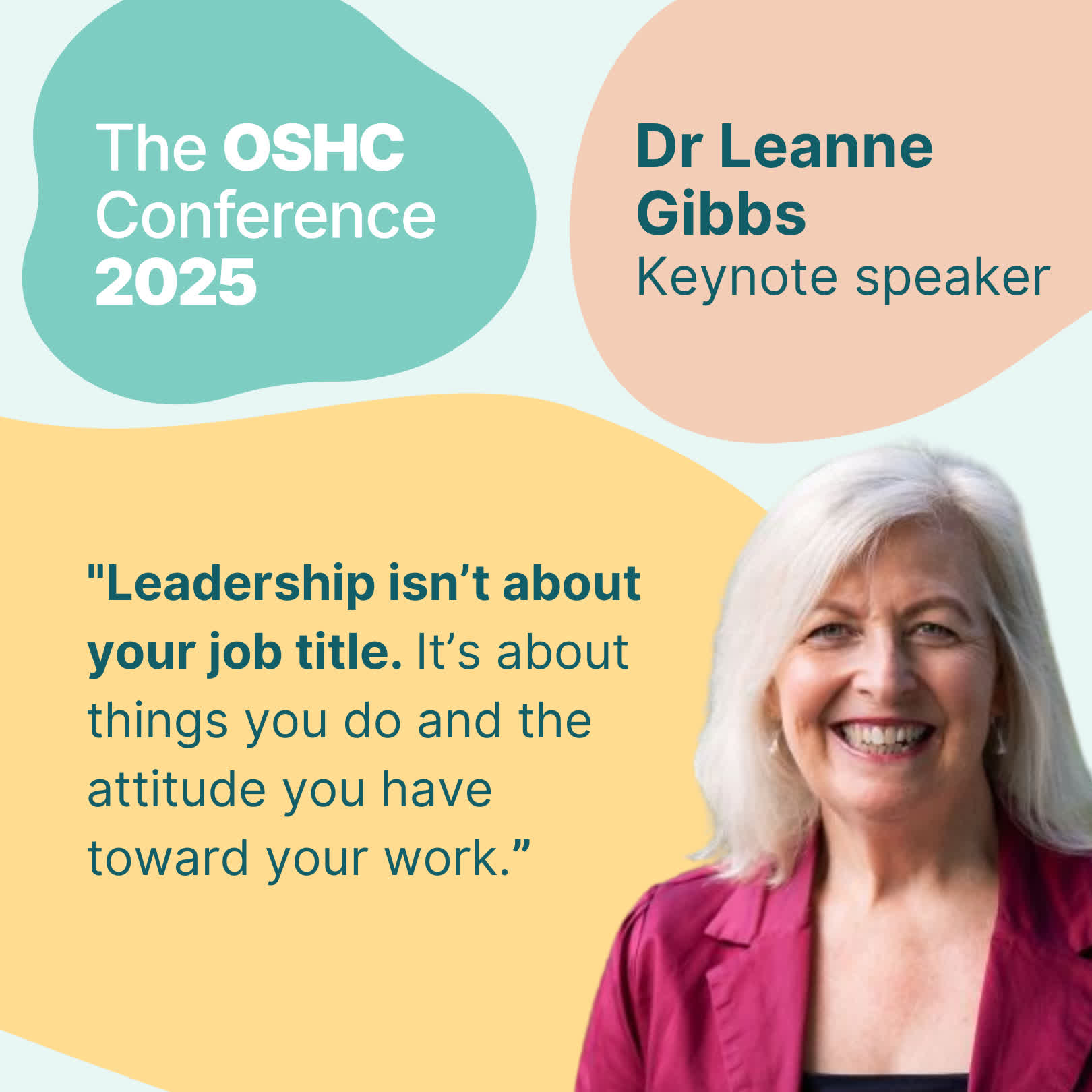 The OSHC Conference 2025

Dr Leanne Gibbs
Keynote speaker

"Leadership isn't about your job title. It's about things you do and the attitude you have toward your work."